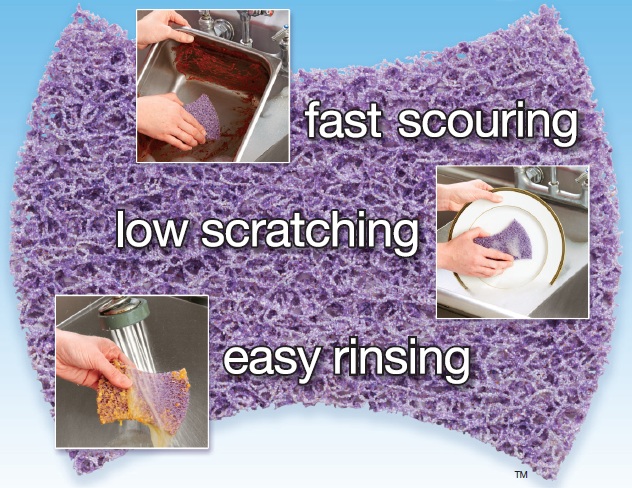 fast scouring

low scratching

easy rinsing

TM